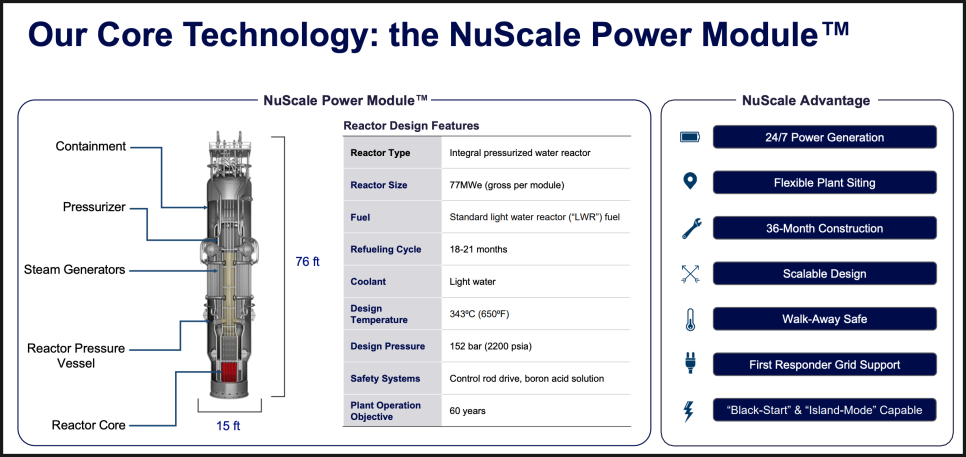 Our Core Technology: the NuScale Power Module™

NuScale Power Module™

Containment

Pressurizer

Steam Generators

Reactor Pressure Vessel

Reactor Core

76 ft

15 ft

Reactor Design Features

| Reactor Type | Integral pressurized water reactor |
|---|---|
| Reactor Size | 77MWe (gross per module) |
| Fuel | Standard light water reactor ("LWR") fuel |
| Refueling Cycle | 18-21 months |
| Coolant | Light water |
| Design Temperature | 343ºC (650ºF) |
| Design Pressure | 152 bar (2200 psia) |
| Safety Systems | Control rod drive, boron acid solution |
| Plant Operation Objective | 60 years |

NuScale Advantage

24/7 Power Generation

Flexible Plant Siting

36-Month Construction

Scalable Design

Walk-Away Safe

First Responder Grid Support

"Black-Start" & "Island-Mode" Capable